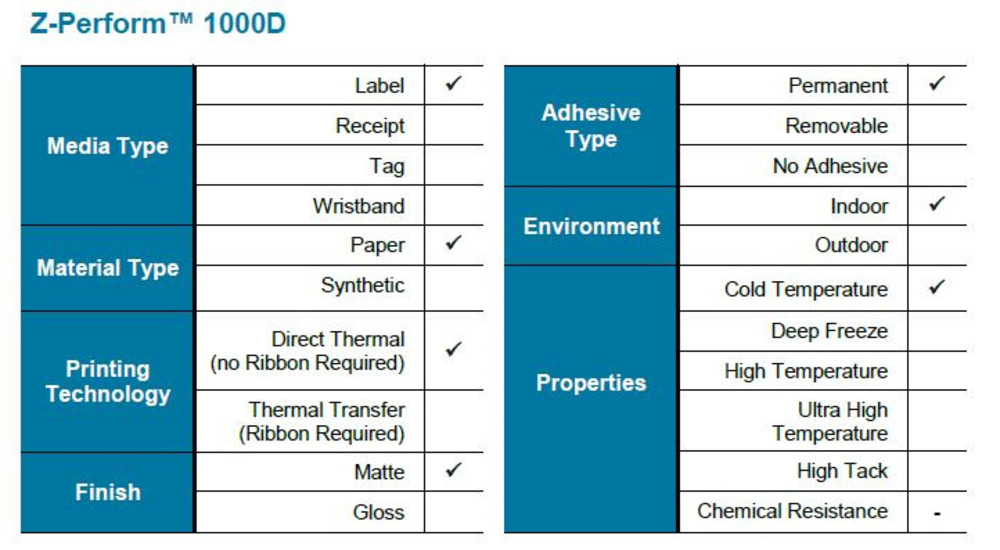 Z-Perform™ 1000D

| | | |
|---|---|---|
| Media Type | Label | ✓ |
| | Receipt | |
| | Tag | |
| | Wristband | |
| Material Type | Paper | ✓ |
| | Synthetic | |
| Printing Technology | Direct Thermal (no Ribbon Required) | ✓ |
| | Thermal Transfer (Ribbon Required) | |
| Finish | Matte | ✓ |
| | Gloss | |

| | | |
|---|---|---|
| Adhesive Type | Permanent | ✓ |
| | Removable | |
| | No Adhesive | |
| Environment | Indoor | ✓ |
| | Outdoor | |
| Properties | Cold Temperature | ✓ |
| | Deep Freeze | |
| | High Temperature | |
| | Ultra High Temperature | |
| | High Tack | |
| | Chemical Resistance | - |